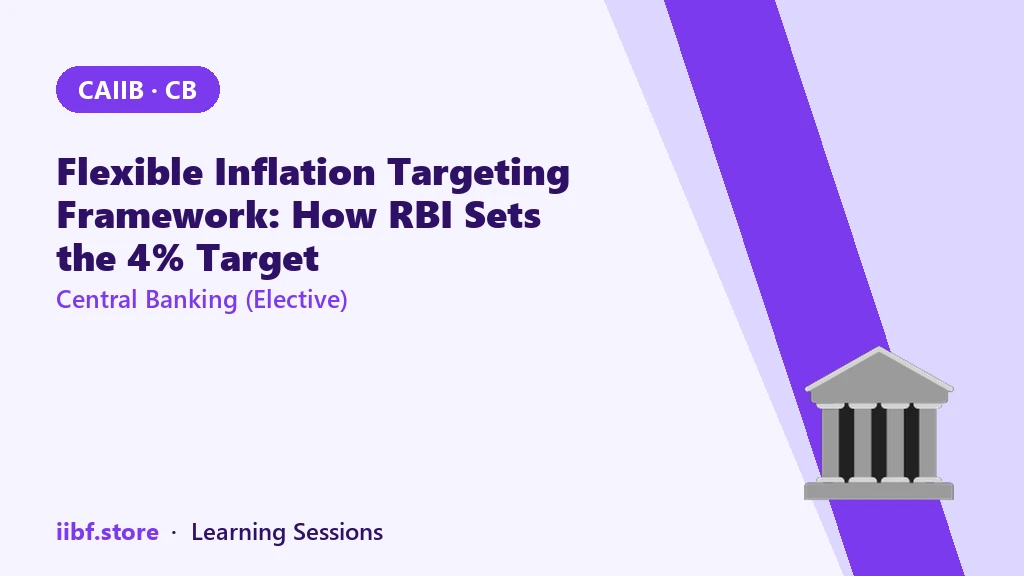 CAIIB · CB

Flexible Inflation Targeting Framework: How RBI Sets the 4% Target

Central Banking (Elective)

iibf.store · Learning Sessions